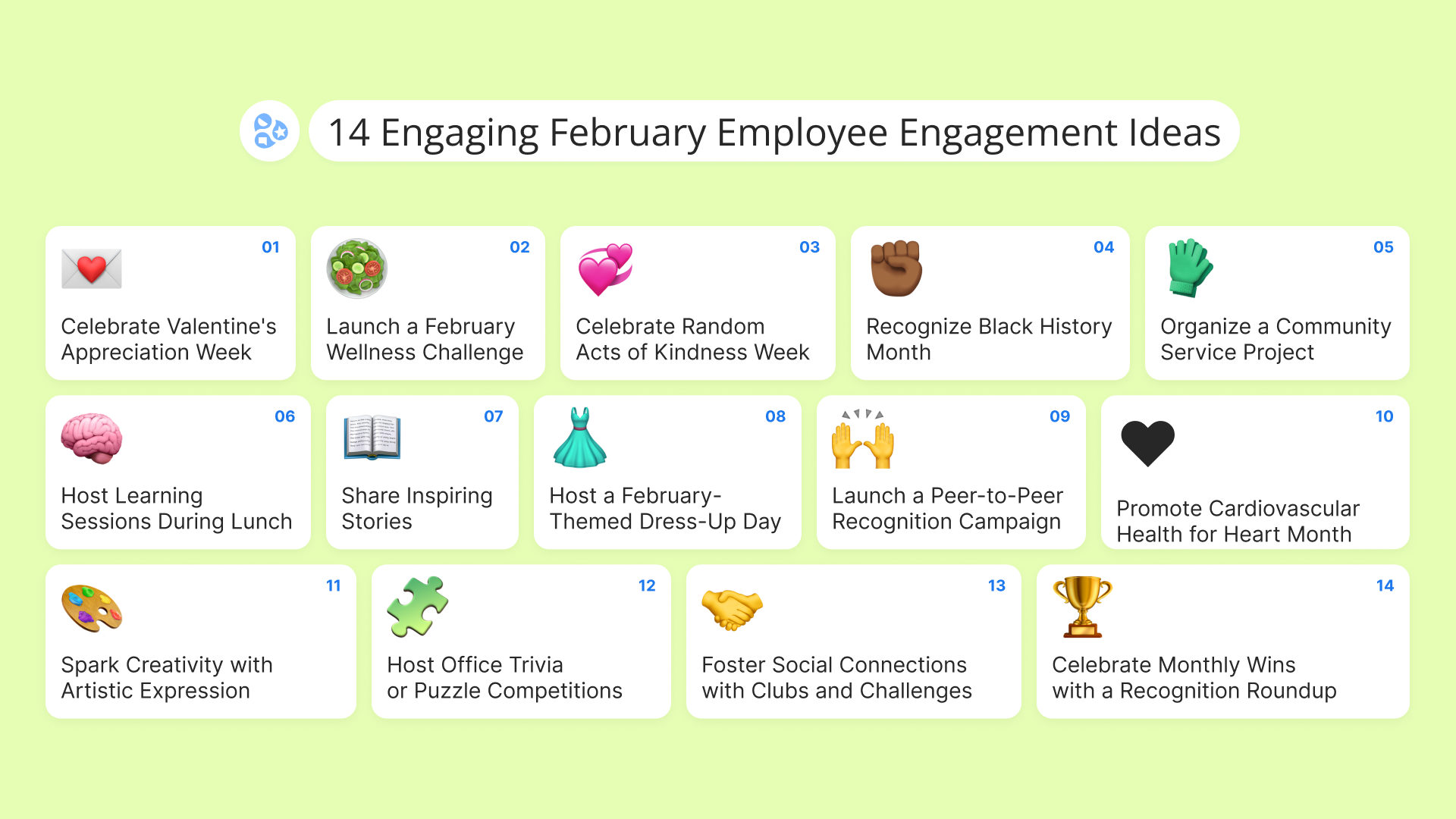 14 Engaging February Employee Engagement Ideas

01
Celebrate Valentine's Appreciation Week

02
Launch a February Wellness Challenge

03
Celebrate Random Acts of Kindness Week

04
Recognize Black History Month

05
Organize a Community Service Project

06
Host Learning Sessions During Lunch

07
Share Inspiring Stories

08
Host a February-Themed Dress-Up Day

09
Launch a Peer-to-Peer Recognition Campaign

10
Promote Cardiovascular Health for Heart Month

11
Spark Creativity with Artistic Expression

12
Host Office Trivia or Puzzle Competitions

13
Foster Social Connections with Clubs and Challenges

14
Celebrate Monthly Wins with a Recognition Roundup